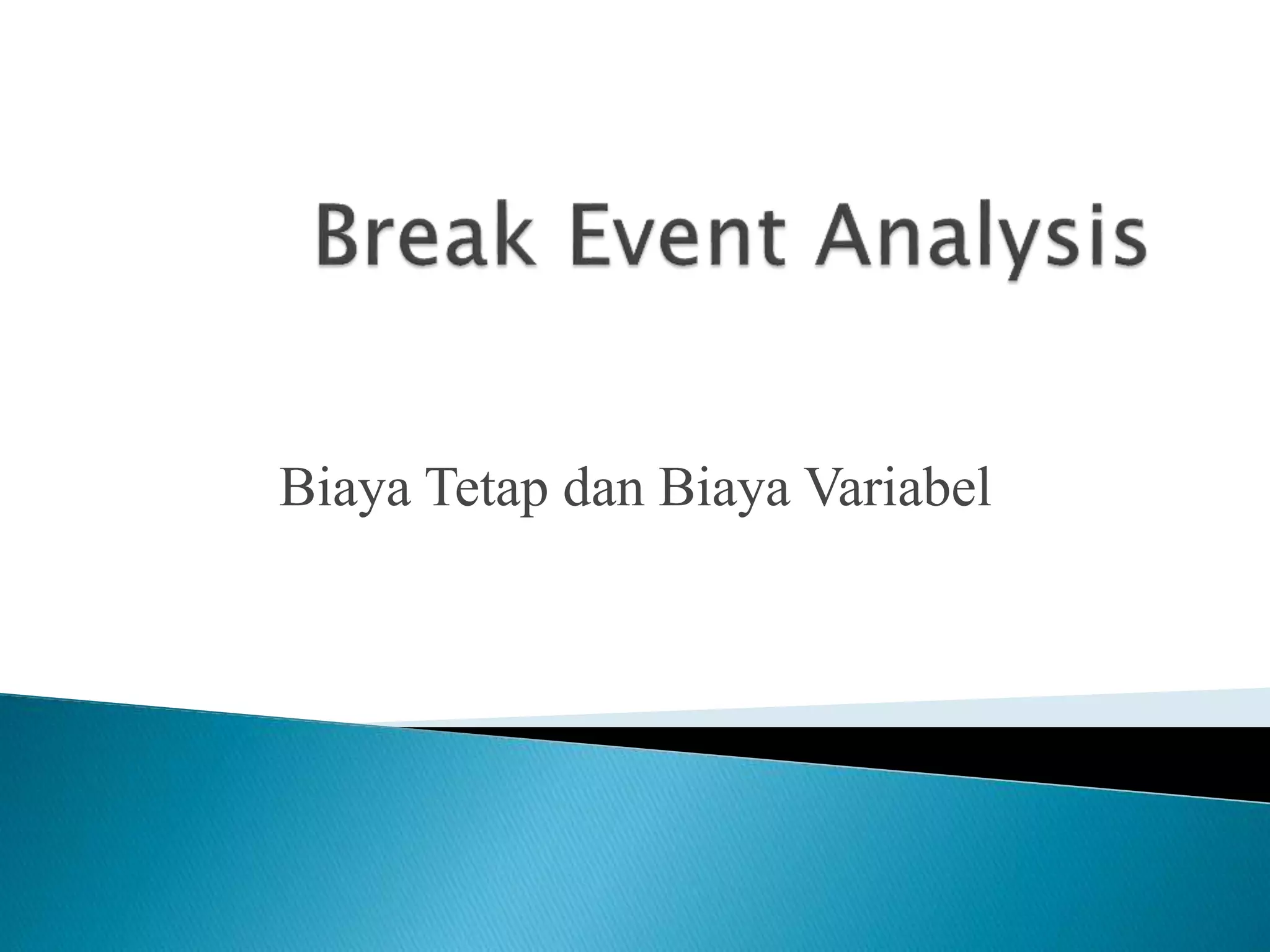 Break Event Analysis

Biaya Tetap dan Biaya Variabel